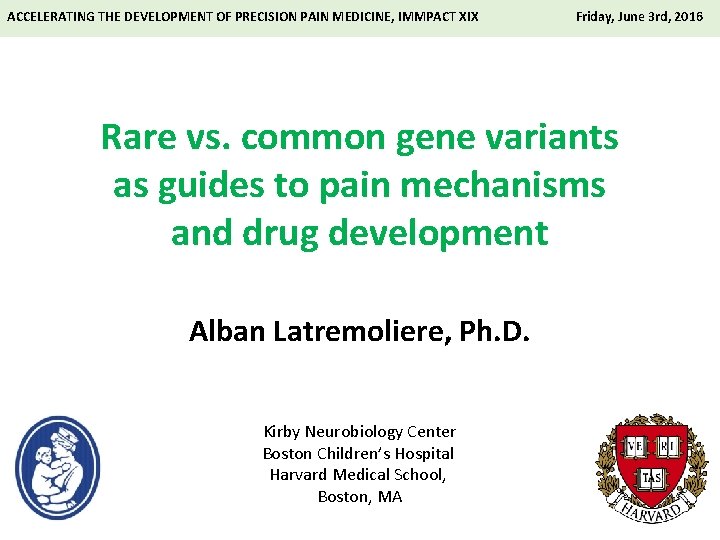 ACCELERATING THE DEVELOPMENT OF PRECISION PAIN MEDICINE, IMMPACT XIX

Friday, June 3rd, 2016

Rare vs. common gene variants as guides to pain mechanisms and drug development

Alban Latremoliere, Ph.D.

Kirby Neurobiology Center
Boston Children's Hospital
Harvard Medical School,
Boston, MA

VE RI TAS

HARVARD